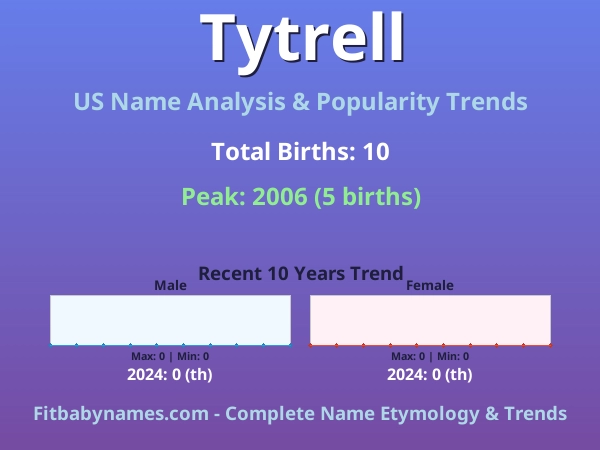 Tytrell

US Name Analysis & Popularity Trends

Total Births: 10

Peak: 2006 (5 births)

Recent 10 Years Trend

Male

Max: 0 | Min: 0
2024: 0 (th)

Female

Max: 0 | Min: 0
2024: 0 (th)

Fitbabynames.com - Complete Name Etymology & Trends